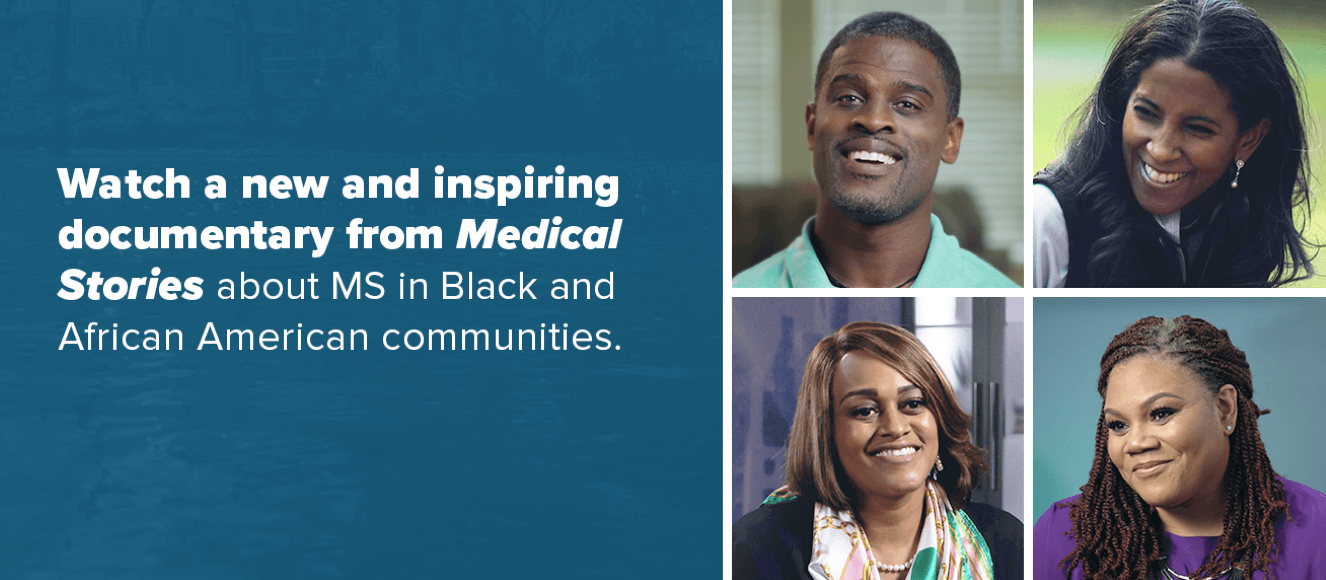 Watch a new and inspiring documentary from Medical Stories about MS in Black and African American communities.